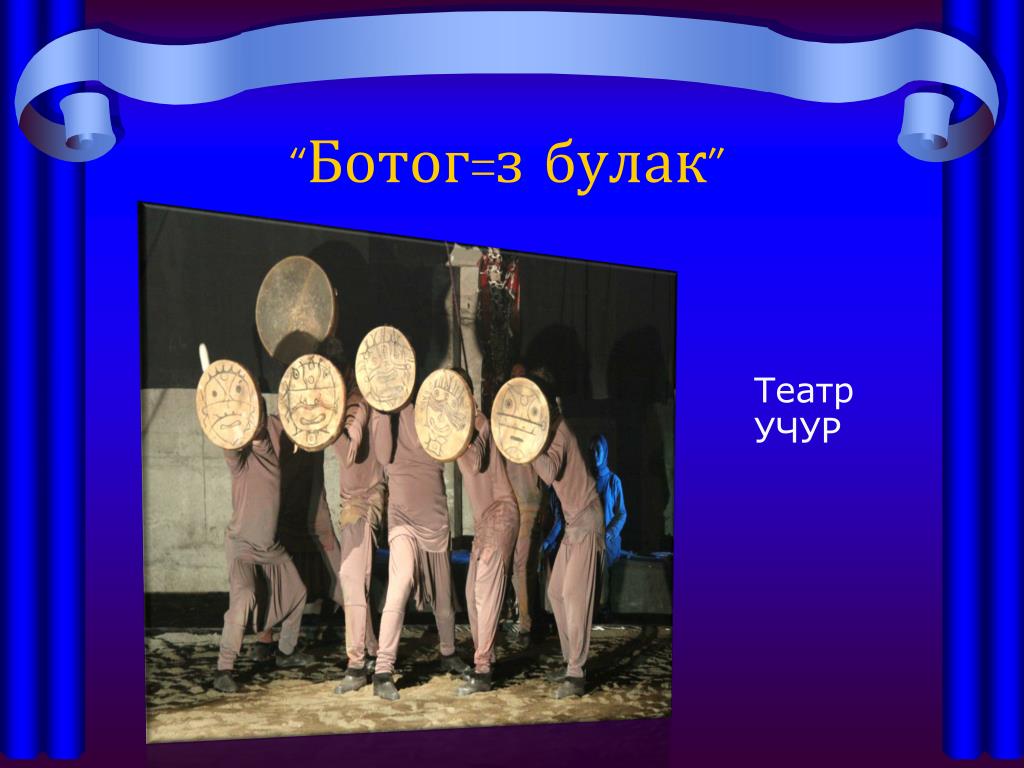 “Ботог=з булак”

Театр УЧУР